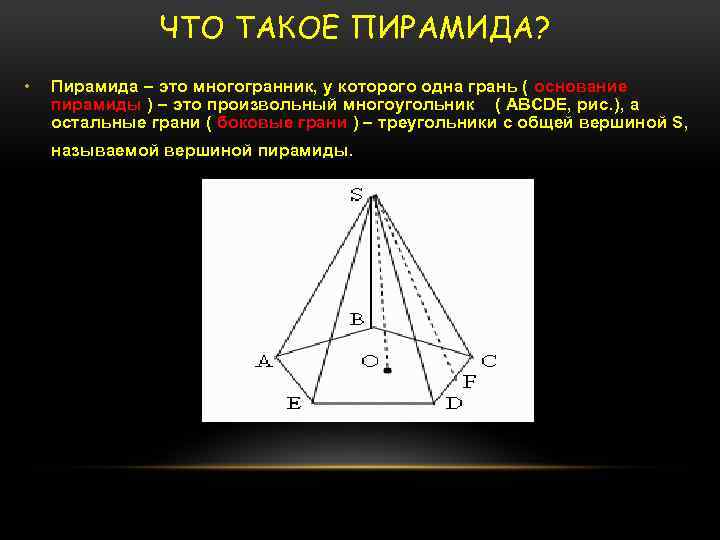 ЧТО ТАКОЕ ПИРАМИДА?

• Пирамида – это многогранник, у которого одна грань ( основание пирамиды ) – это произвольный многоугольник ( ABCDE, рис.), а остальные грани ( боковые грани ) – треугольники с общей вершиной S, называемой вершиной пирамиды.

S
B
A
O
C
F
E
D